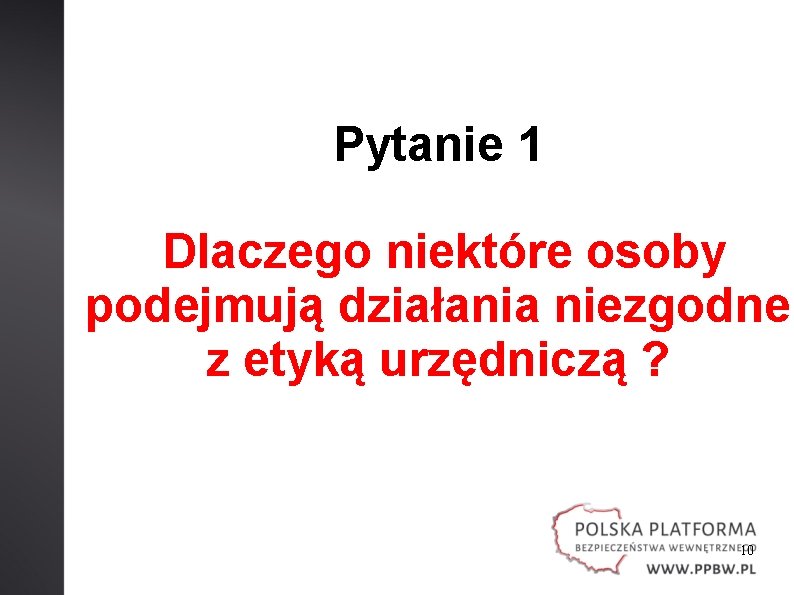 Pytanie 1

Dlaczego niektóre osoby podejmują działania niezgodne z etyką urzędniczą ?

POLSKA PLATFORMA
BEZPIECZEŃSTWA WEWNĘTRZNEGO
WWW.PPBW.PL

10